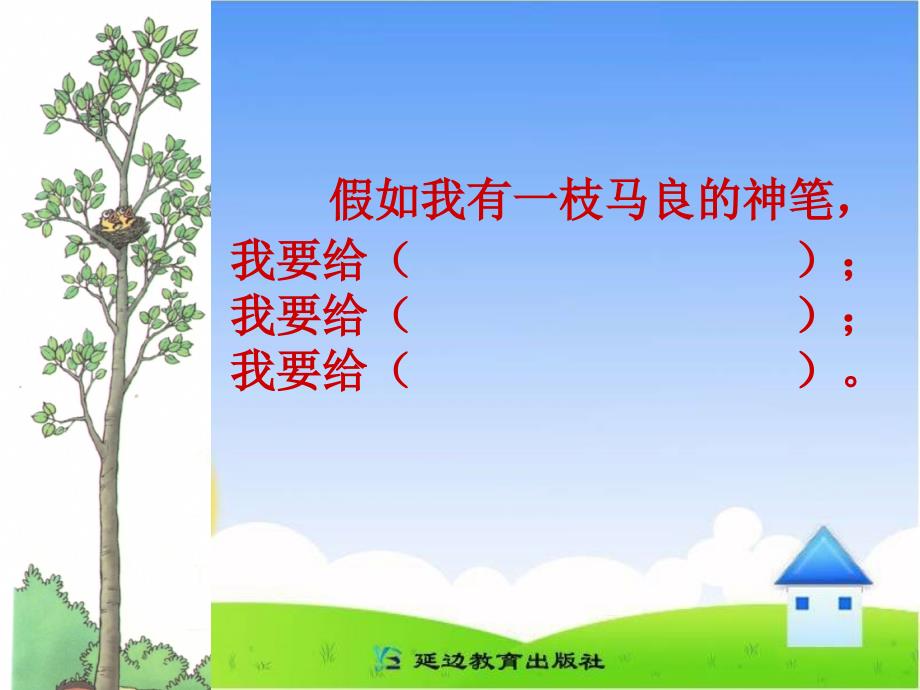 假如我有一枝马良的神笔，
我要给（　　　　　　　　　）；
我要给（　　　　　　　　　）；
我要给（　　　　　　　　　）。

延边教育出版社